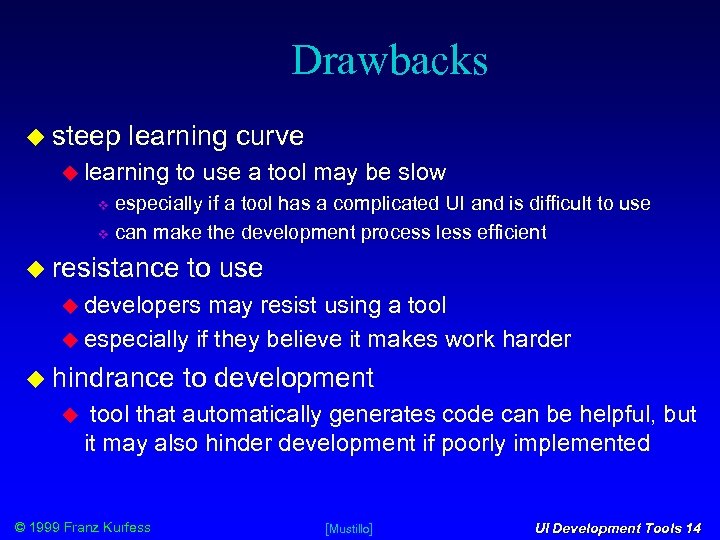 Drawbacks

steep learning curve

learning to use a tool may be slow

especially if a tool has a complicated UI and is difficult to use

can make the development process less efficient

resistance to use

developers may resist using a tool

especially if they believe it makes work harder

hindrance to development

tool that automatically generates code can be helpful, but it may also hinder development if poorly implemented

© 1999 Franz Kurfess

[Mustillo]

UI Development Tools 14